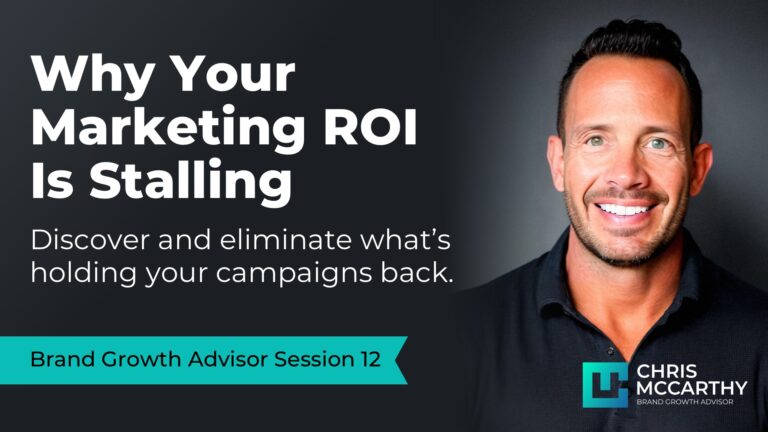 Why Your Marketing ROI Is Stalling

Discover and eliminate what's holding your campaigns back.

Brand Growth Advisor Session 12

CHRIS MCCARTHY
BRAND GROWTH ADVISOR